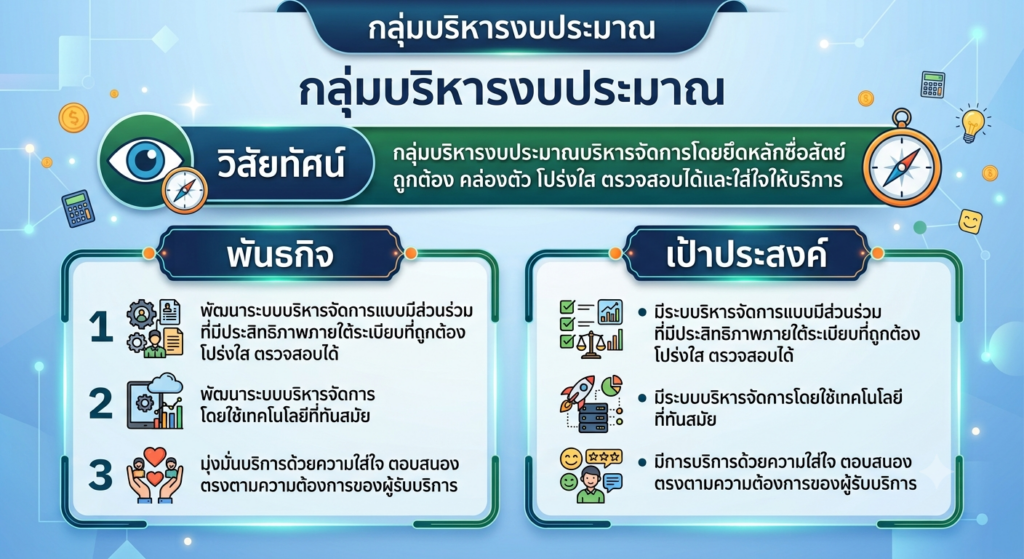 กลุ่มบริหารงบประมาณ

กลุ่มบริหารงบประมาณ

วิสัยทัศน์

กลุ่มบริหารงบประมาณบริหารจัดการโดยยึดหลักซื่อสัตย์ ถูกต้อง คล่องตัว โปร่งใส ตรวจสอบได้และใส่ใจให้บริการ

พันธกิจ

1 พัฒนาระบบบริหารจัดการแบบมีส่วนร่วม ที่มีประสิทธิภาพภายใต้ระเบียบที่ถูกต้อง โปร่งใส ตรวจสอบได้

2 พัฒนาระบบบริหารจัดการ โดยใช้เทคโนโลยีที่ทันสมัย

3 มุ่งมั่นบริการด้วยความใส่ใจ ตอบสนอง ตรงตามความต้องการของผู้รับบริการ

เป้าประสงค์

• มีระบบบริหารจัดการแบบมีส่วนร่วม ที่มีประสิทธิภาพภายใต้ระเบียบที่ถูกต้อง โปร่งใส ตรวจสอบได้

• มีระบบบริหารจัดการโดยใช้เทคโนโลยี ที่ทันสมัย

• มีการบริการด้วยความใส่ใจ ตอบสนอง ตรงตามความต้องการของผู้รับบริการ